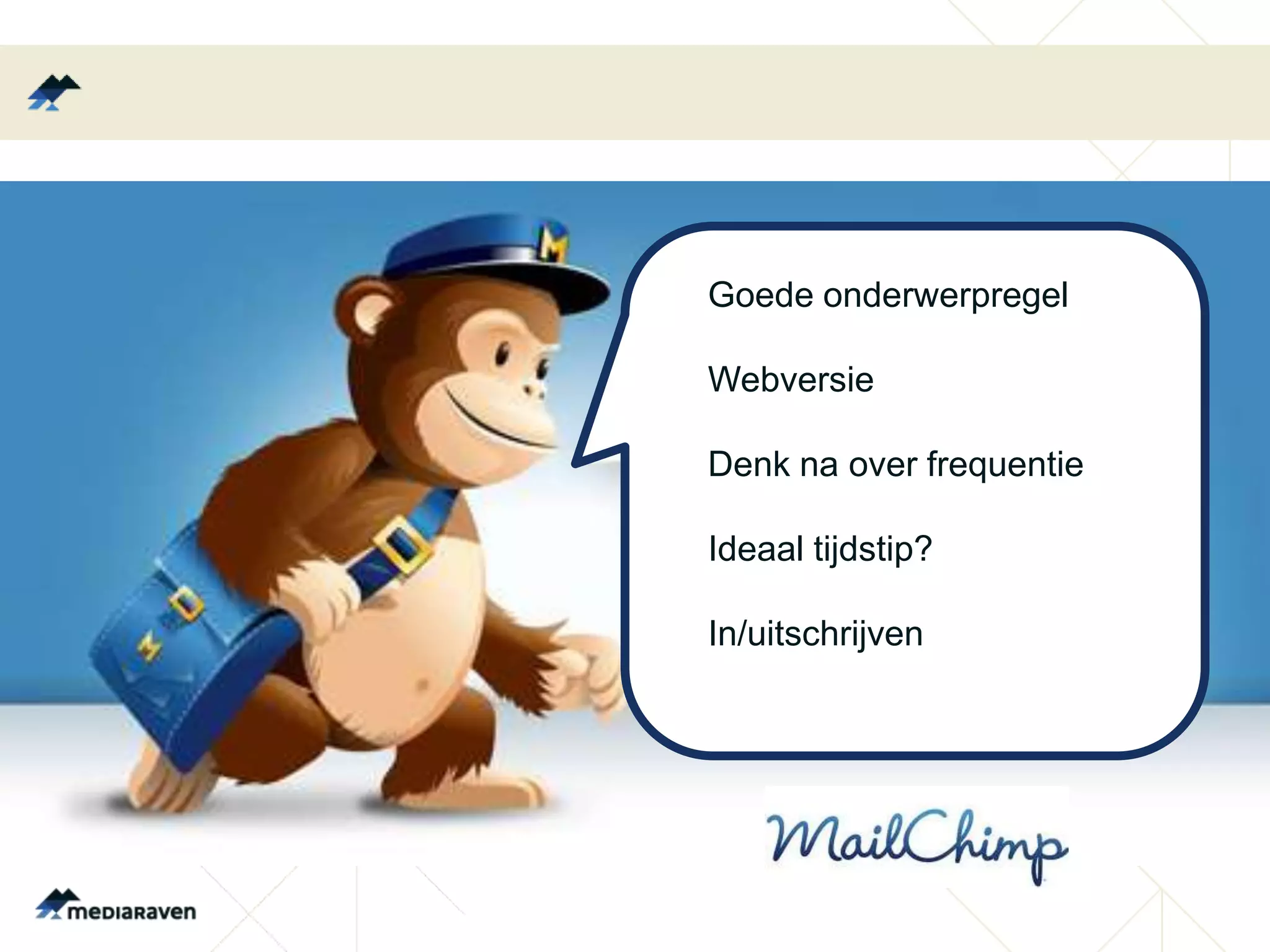 Goede onderwerpregel

Webversie

Denk na over frequentie

Ideaal tijdstip?

In/uitschrijven

MailChimp

mediaraven